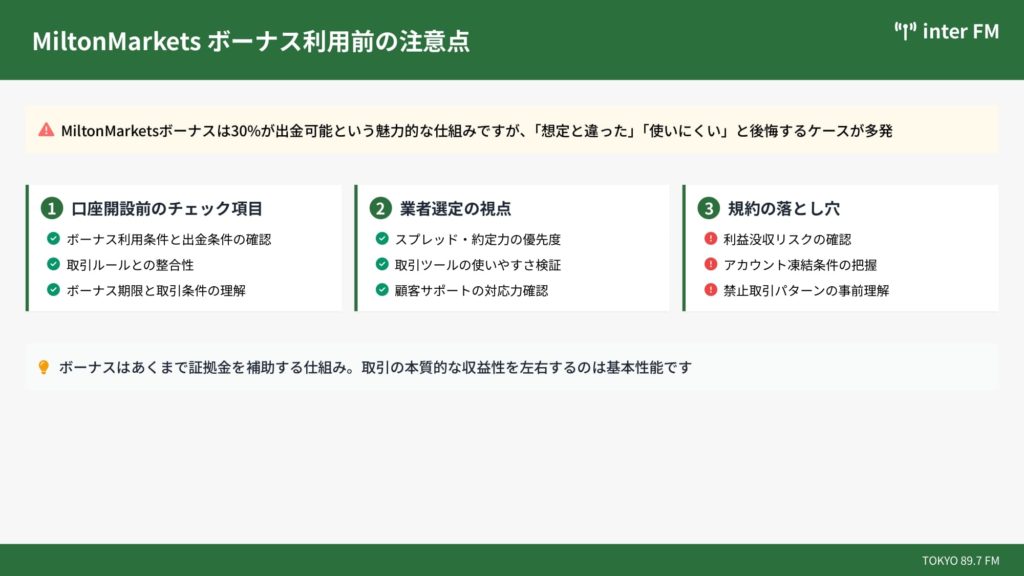 MiltonMarkets ボーナス利用前の注意点

inter FM

MiltonMarketsボーナスは30%が出金可能という魅力的な仕組みですが、「想定と違った」「使いにくい」と後悔するケースが多発

1 口座開設前のチェック項目
ボーナス利用条件と出金条件の確認
取引ルールとの整合性
ボーナス期限と取引条件の理解

2 業者選定の視点
スプレッド・約定力の優先度
取引ツールの使いやすさ検証
顧客サポートの対応力確認

3 規約の落とし穴
利益没収リスクの確認
アカウント凍結条件の把握
禁止取引パターンの事前理解

ボーナスはあくまで証拠金を補助する仕組み。取引の本質的な収益性を左右するのは基本性能です

TOKYO 89.7 FM